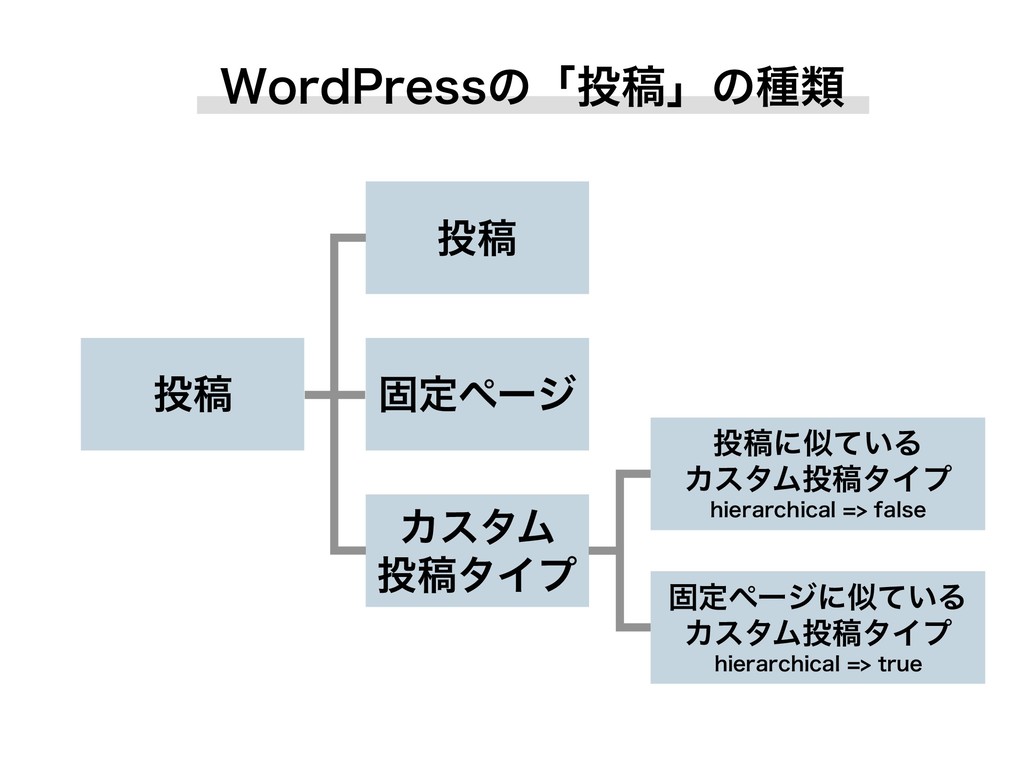 WordPressの「投稿」の種類

投稿

投稿

固定ページ

カスタム
投稿タイプ

投稿に似ている
カスタム投稿タイプ
hierarchical => false

固定ページに似ている
カスタム投稿タイプ
hierarchical => true